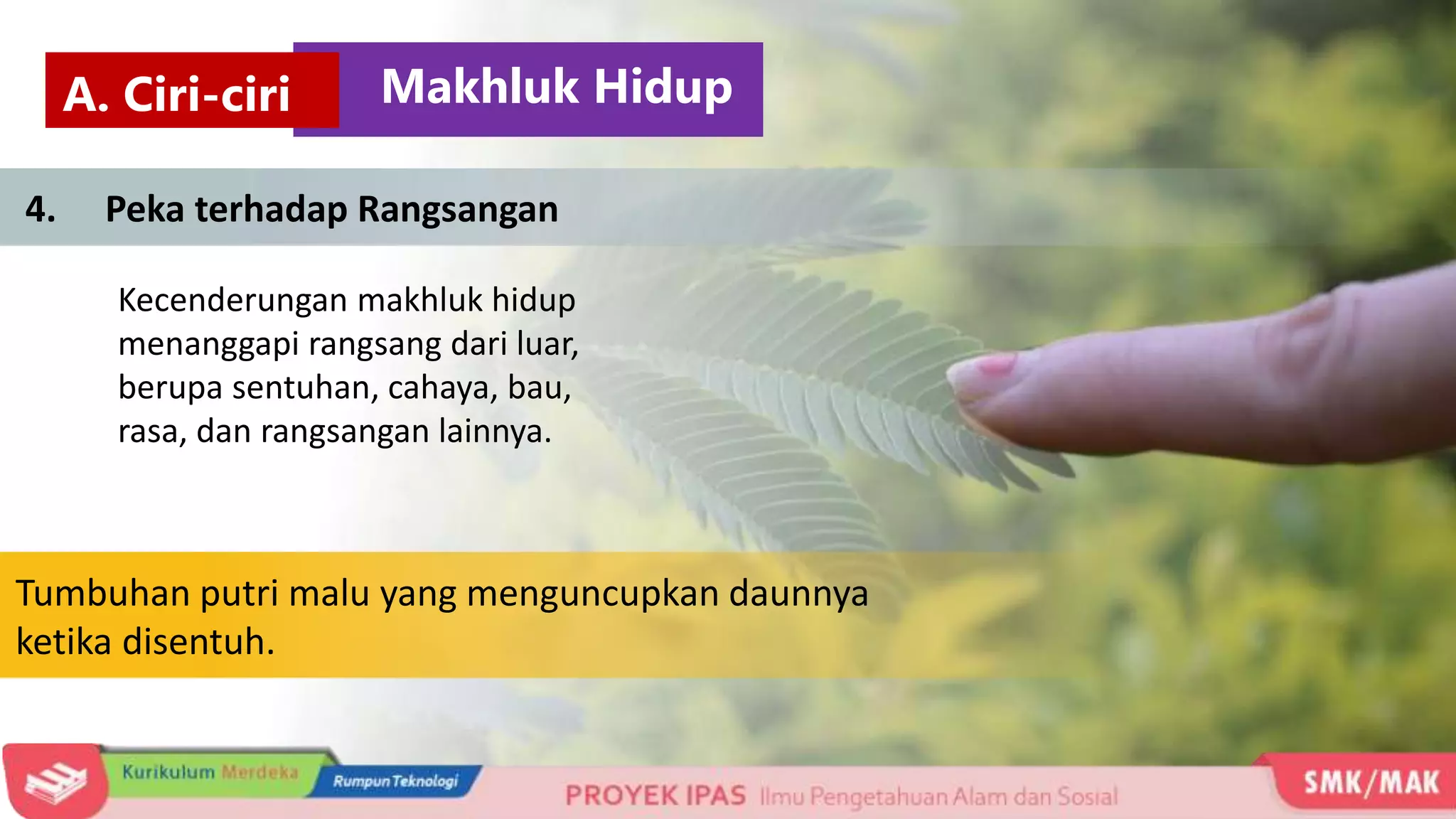 A. Ciri-ciri Makhluk Hidup

4. Peka terhadap Rangsangan

Kecenderungan makhluk hidup menanggapi rangsang dari luar, berupa sentuhan, cahaya, bau, rasa, dan rangsangan lainnya.

Tumbuhan putri malu yang menguncupkan daunnya ketika disentuh.

Kurikulum Merdeka Rumpun Teknologi PROYEK IPAS Ilmu Pengetahuan Alam dan Sosial SMK/MAK